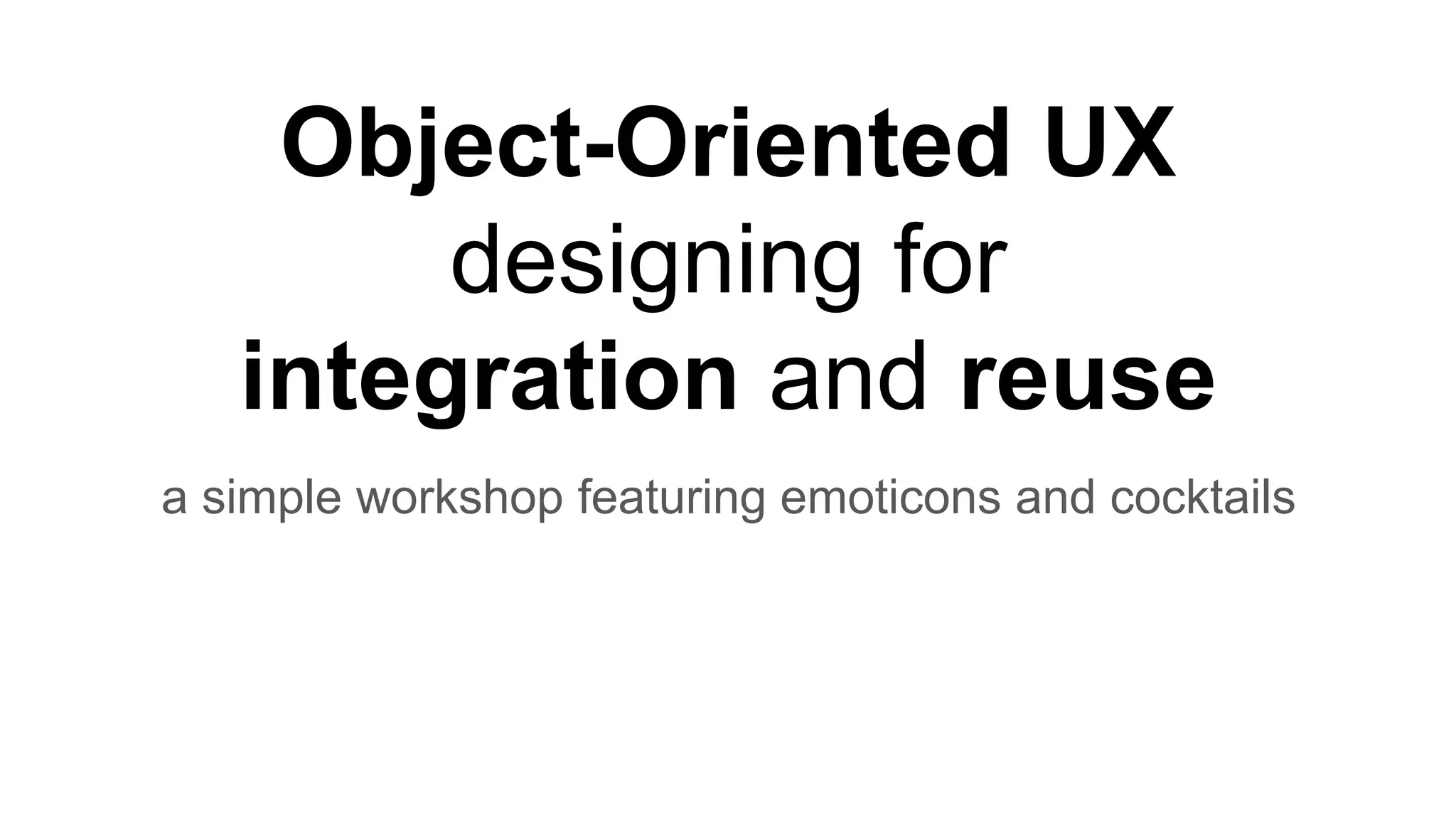 Object-Oriented UX
designing for
integration and reuse

a simple workshop featuring emoticons and cocktails